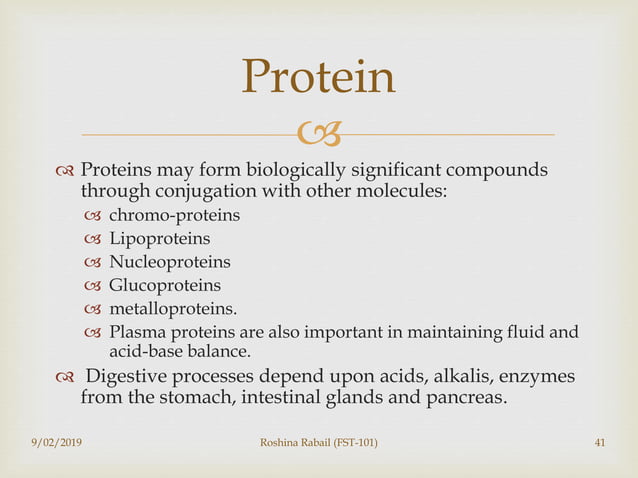 Protein

Proteins may form biologically significant compounds through conjugation with other molecules:

chromo-proteins

Lipoproteins

Nucleoproteins

Glucoproteins

metalloproteins.

Plasma proteins are also important in maintaining fluid and acid-base balance.

Digestive processes depend upon acids, alkalis, enzymes from the stomach, intestinal glands and pancreas.

9/02/2019 Roshina Rabail (FST-101) 41